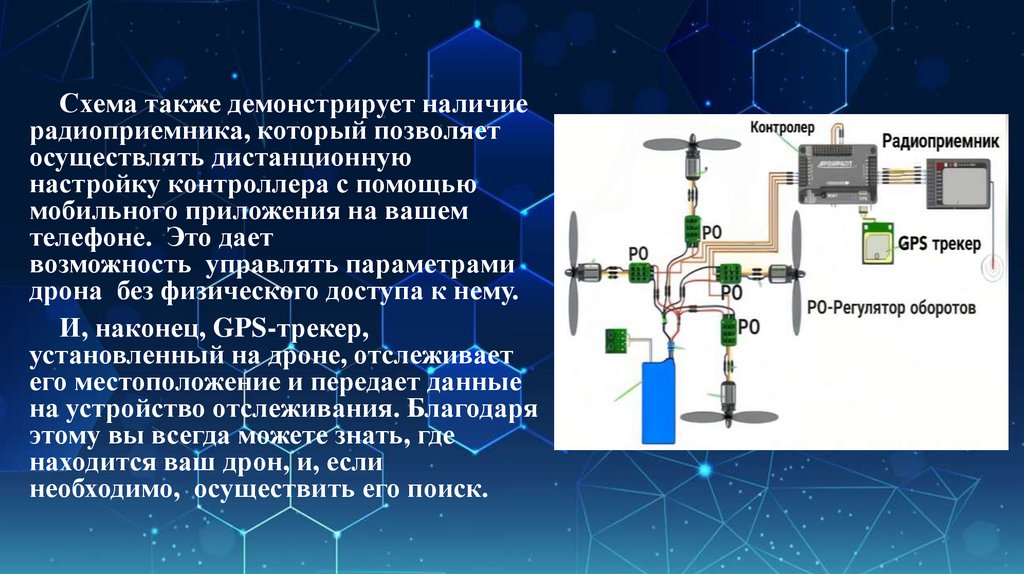 Схема также демонстрирует наличие радиоприемника, который позволяет осуществлять дистанционную настройку контроллера с помощью мобильного приложения на вашем телефоне. Это дает возможность управлять параметрами дрона без физического доступа к нему.

И, наконец, GPS-трекер, установленный на дроне, отслеживает его местоположение и передает данные на устройство отслеживания. Благодаря этому вы всегда можете знать, где находится ваш дрон, и, если необходимо, осуществить его поиск.

Контролер

Радиоприемник

GPS трекер

РО

РО

РО

РО

РО-Регулятор оборотов